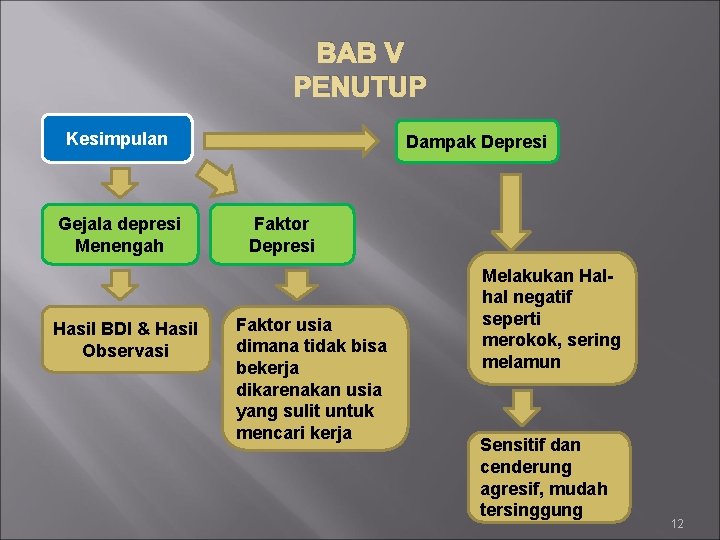 BAB V
PENUTUP

Kesimpulan

Dampak Depresi

Gejala depresi Menengah

Faktor Depresi

Hasil BDI & Hasil Observasi

Faktor usia dimana tidak bisa bekerja dikarenakan usia yang sulit untuk mencari kerja

Melakukan Hal-hal negatif seperti merokok, sering melamun

Sensitif dan cenderung agresif, mudah tersinggung

12